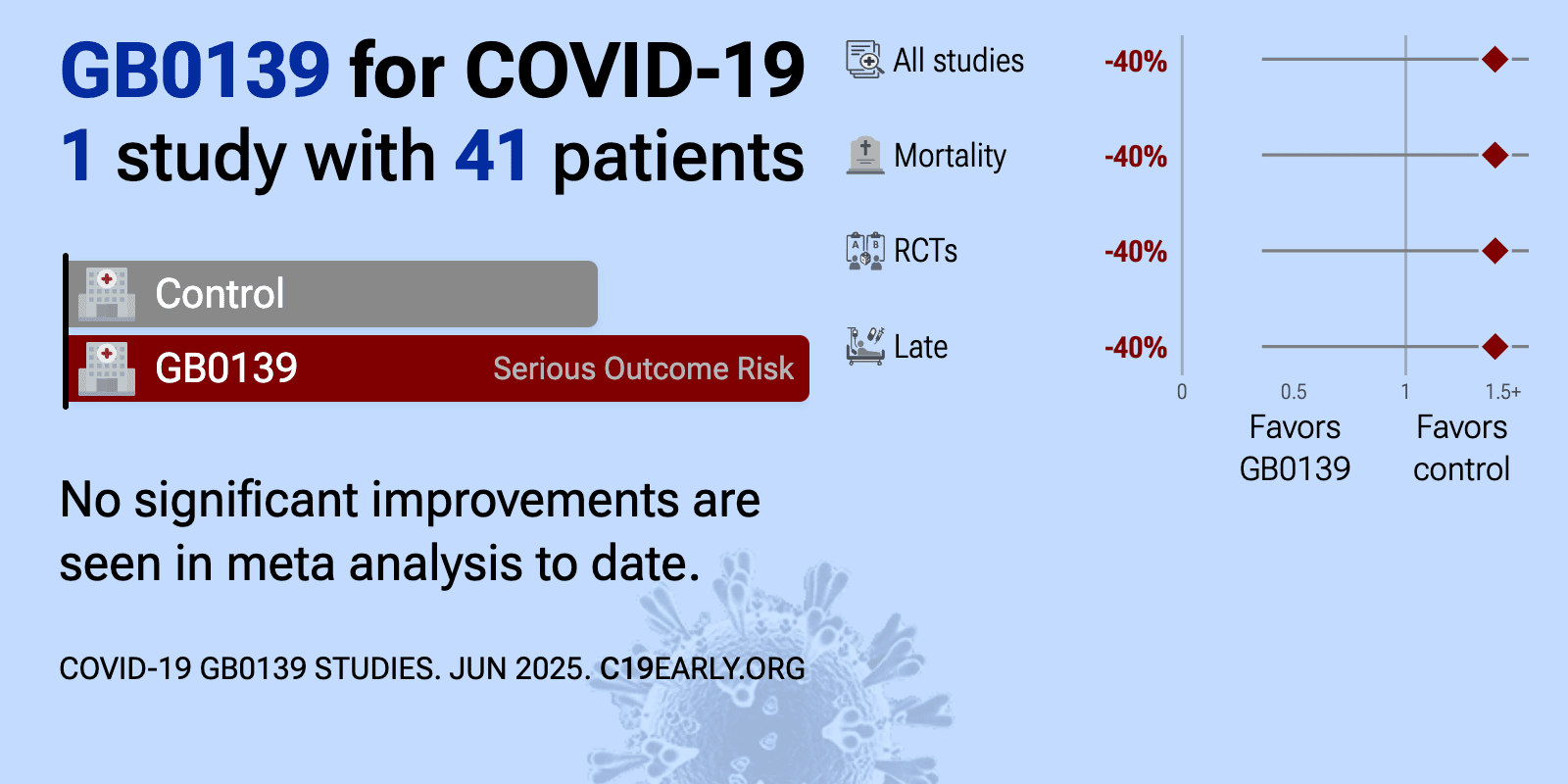 GB0139 for COVID-19
1 study with 41 patients

Control
GB0139 Serious Outcome Risk

No significant improvements are seen in meta analysis to date.

COVID-19 GB0139 STUDIES. JUN 2025. C19EARLY.ORG

All studies -40%
Mortality -40%
RCTs -40%
Late -40%

0 0.5 1 1.5+
Favors GB0139
Favors control